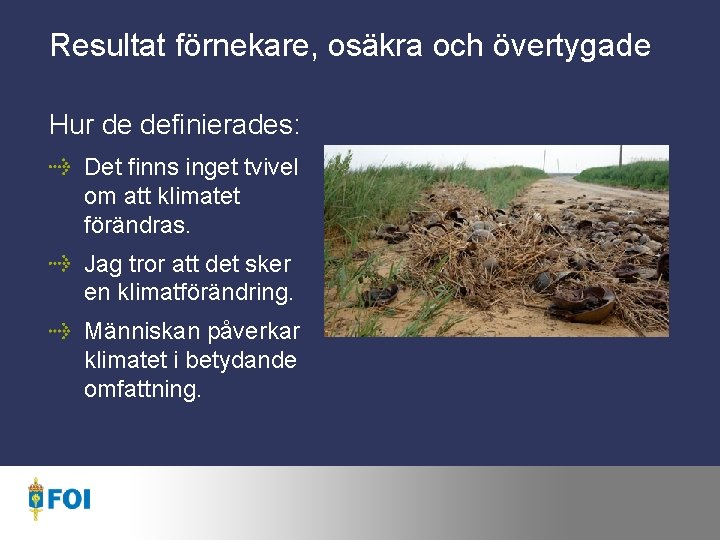 Resultat förnekare, osäkra och övertygade

Hur de definierades:

Det finns inget tvivel om att klimatet förändras.

Jag tror att det sker en klimatförändring.

Människan påverkar klimatet i betydande omfattning.

FOI